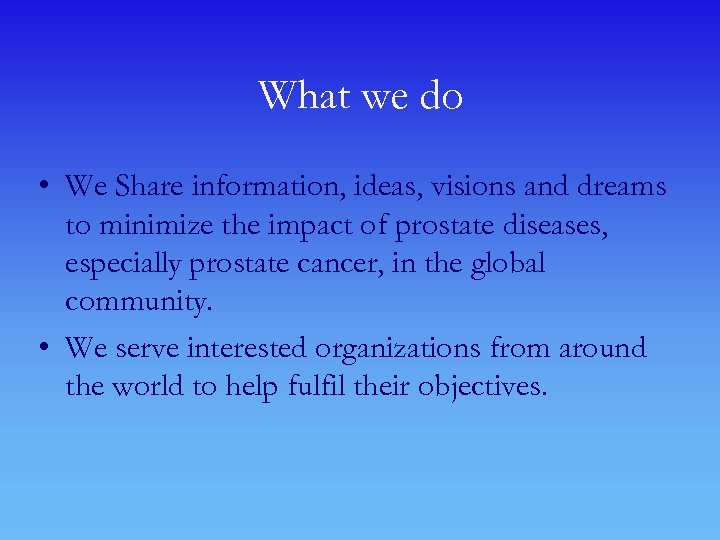 What we do

• We Share information, ideas, visions and dreams to minimize the impact of prostate diseases, especially prostate cancer, in the global community.

• We serve interested organizations from around the world to help fulfil their objectives.